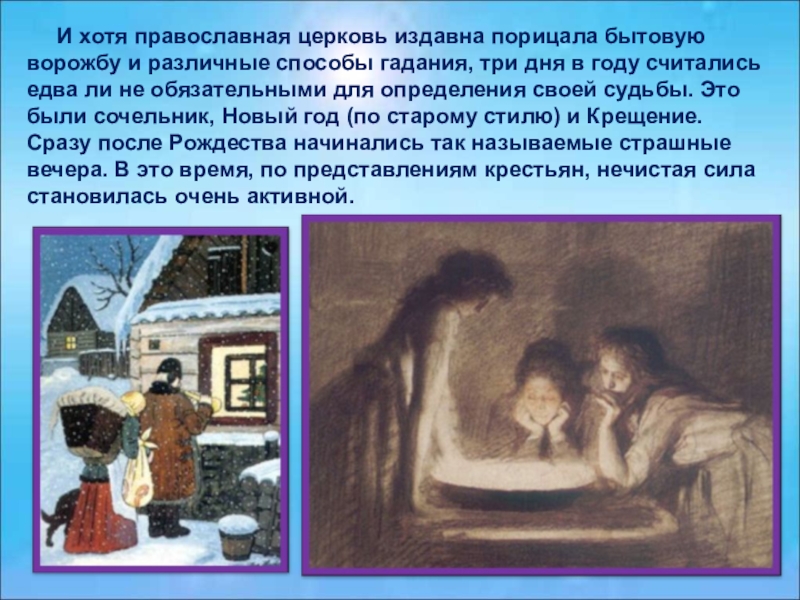 И хотя православная церковь издавна порицала бытовую ворожбу и различные способы гадания, три дня в году считались едва ли не обязательными для определения своей судьбы. Это были сочельник, Новый год (по старому стилю) и Крещение. Сразу после Рождества начинались так называемые страшные вечера. В это время, по представлениям крестьян, нечистая сила становилась очень активной.